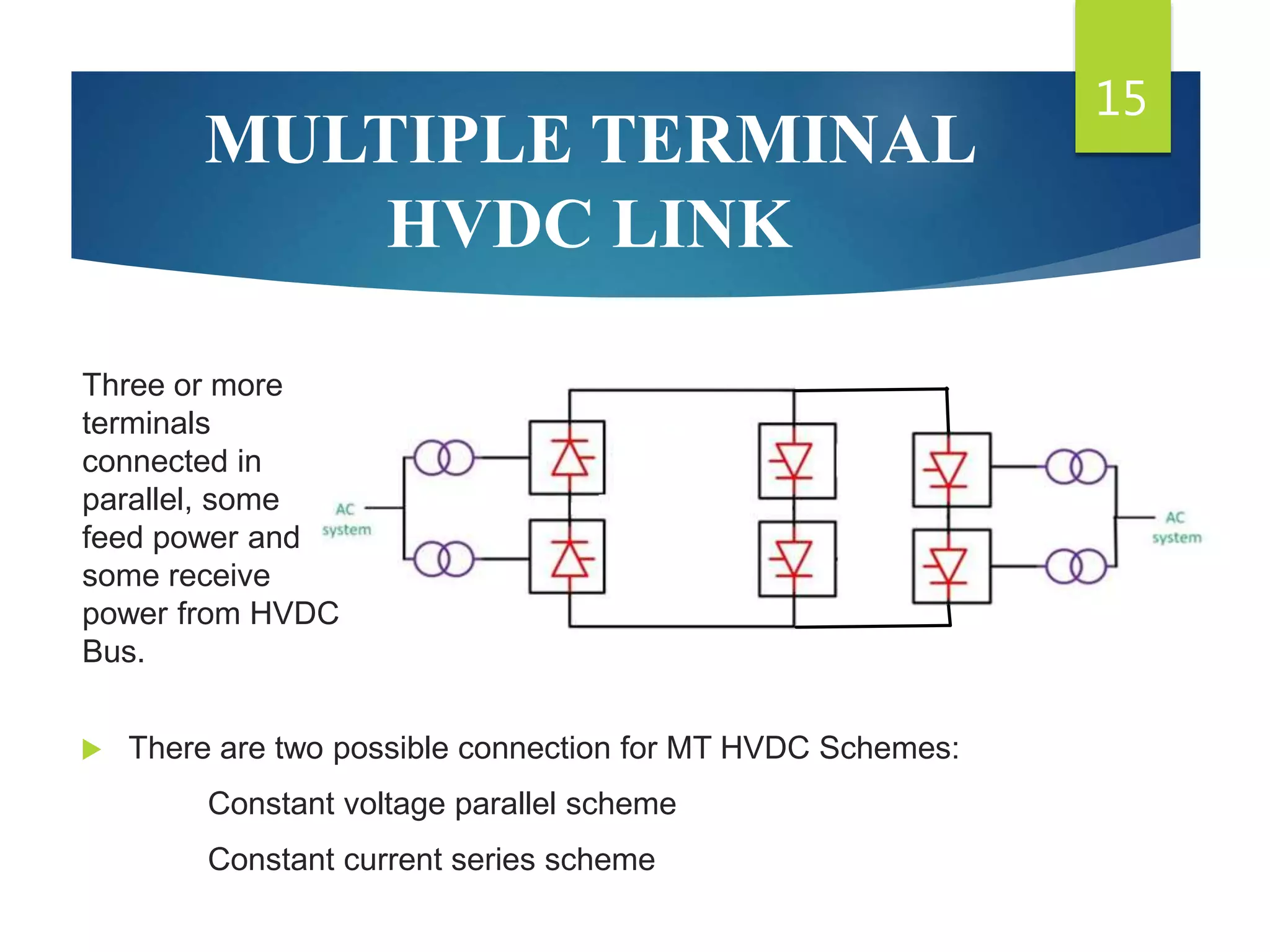 15

MULTIPLE TERMINAL HVDC LINK

Three or more terminals connected in parallel, some feed power and some receive power from HVDC Bus.

AC system

AC system

There are two possible connection for MT HVDC Schemes:

Constant voltage parallel scheme

Constant current series scheme